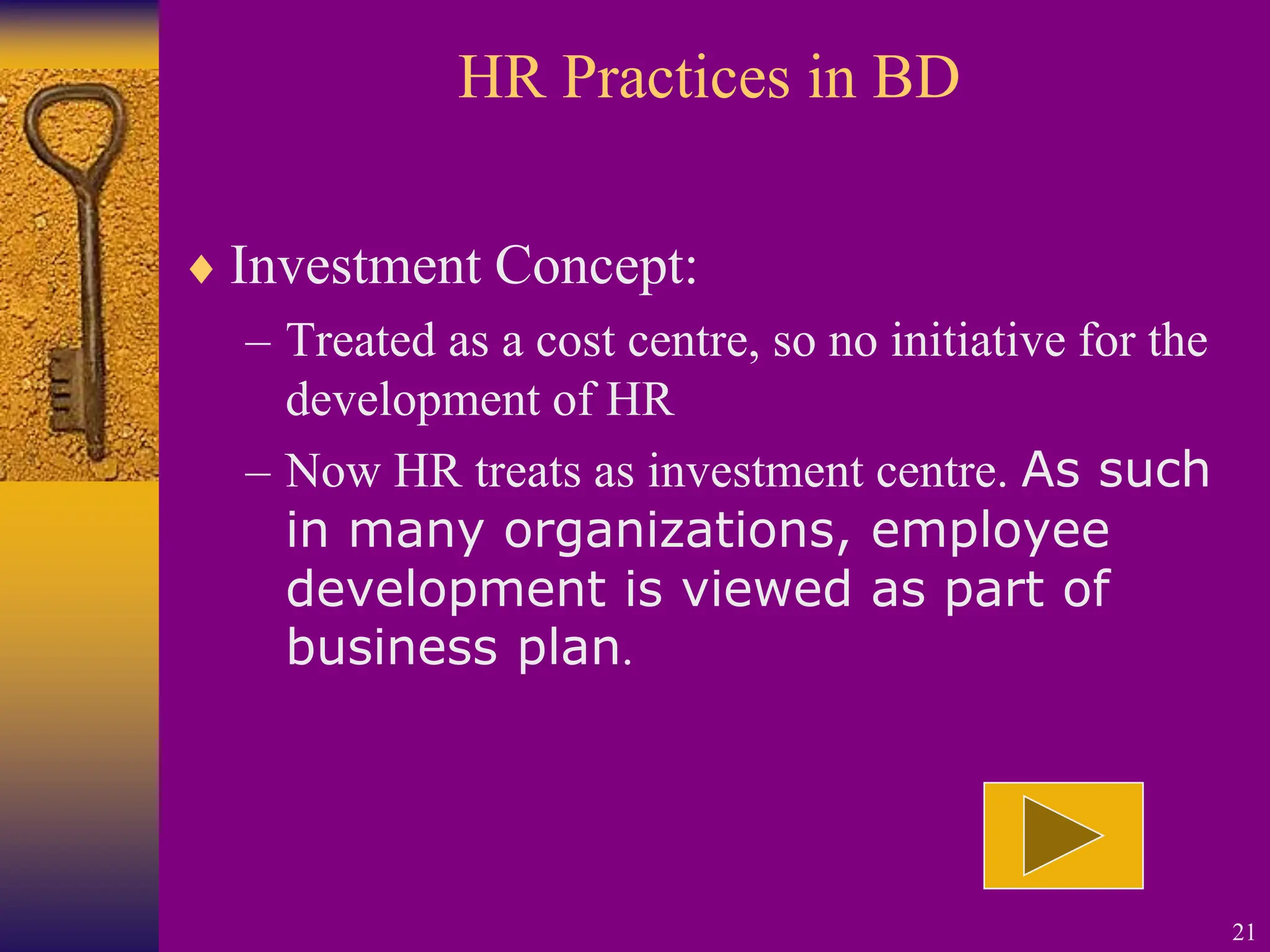 HR Practices in BD

♦ Investment Concept:

– Treated as a cost centre, so no initiative for the development of HR

– Now HR treats as investment centre. As such in many organizations, employee development is viewed as part of business plan.

21